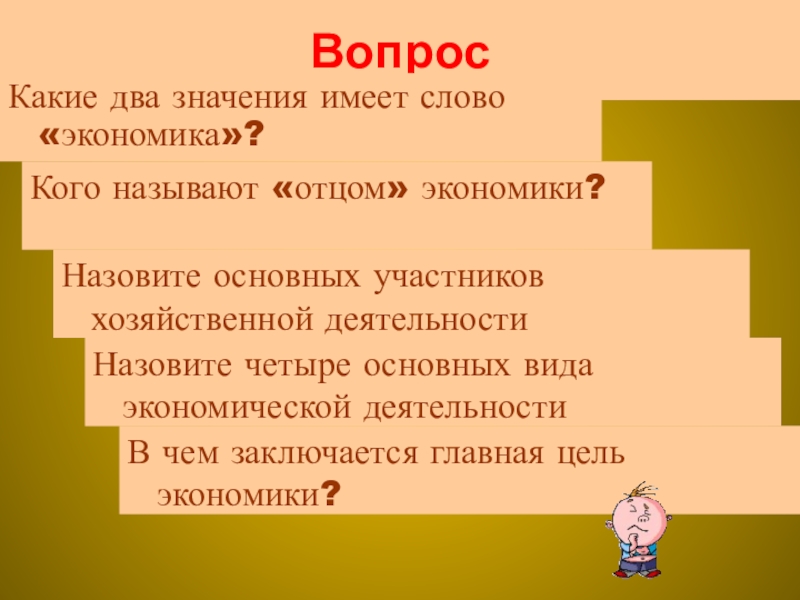 Вопрос

Какие два значения имеет слово «экономика»?

Кого называют «отцом» экономики?

Назовите основных участников хозяйственной деятельности

Назовите четыре основных вида экономической деятельности

В чем заключается главная цель экономики?